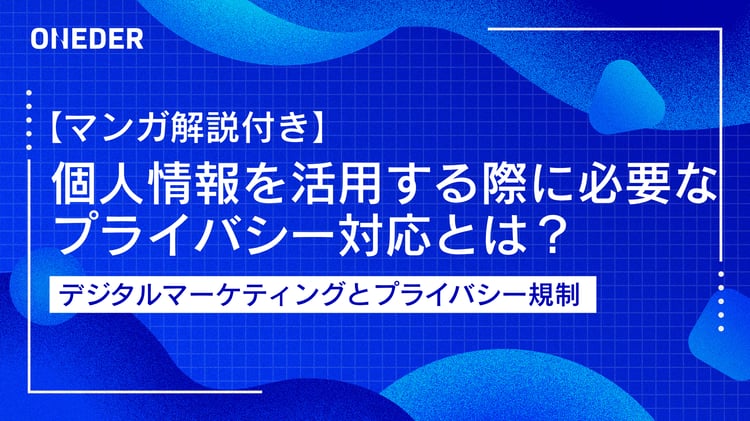 ONEDER

【マンガ解説付き】

個人情報を活用する際に必要なプライバシー対応とは？

デジタルマーケティングとプライバシー規制